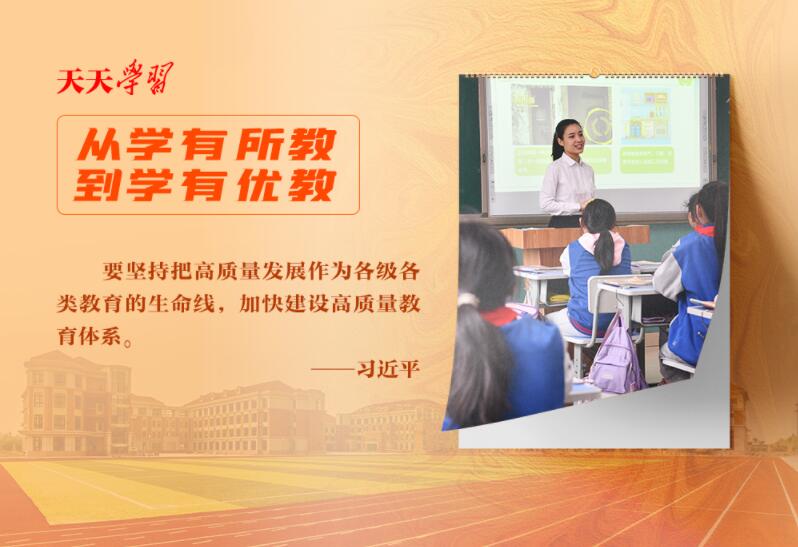 天天学习

从学有所教
到学有优教

要坚持把高质量发展作为各级各类教育的生命线，加快建设高质量教育体系。

——习近平